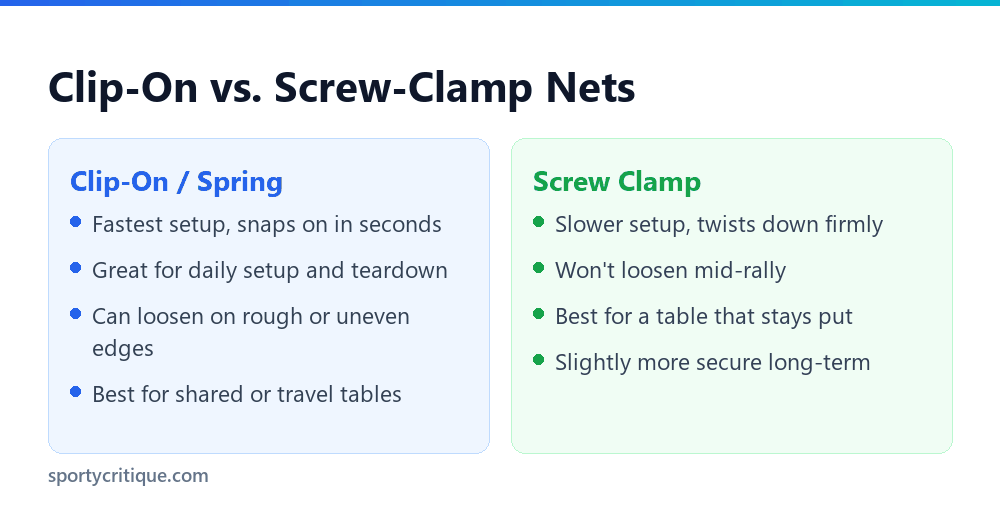 Clip-On vs. Screw-Clamp Nets

Clip-On / Spring

- Fastest setup, snaps on in seconds
- Great for daily setup and teardown
- Can loosen on rough or uneven edges
- Best for shared or travel tables

Screw Clamp

- Slower setup, twists down firmly
- Won't loosen mid-rally
- Best for a table that stays put
- Slightly more secure long-term

sportycritique.com